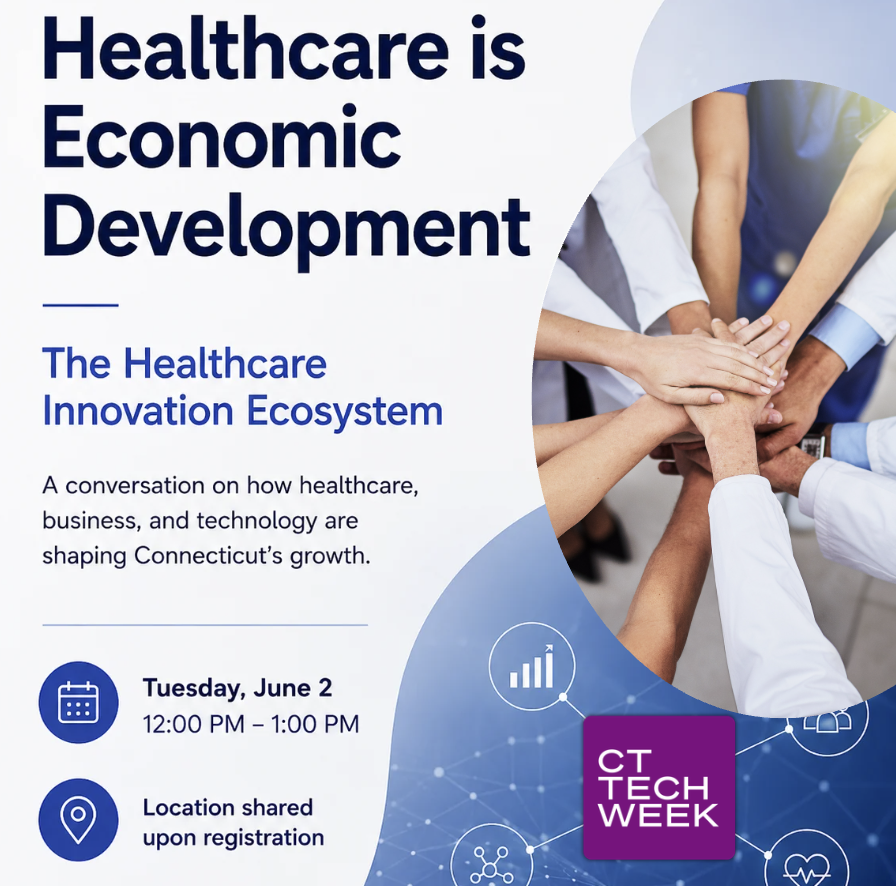 Healthcare is Economic Development

The Healthcare Innovation Ecosystem

A conversation on how healthcare, business, and technology are shaping Connecticut's growth.

Tuesday, June 2
12:00 PM – 1:00 PM

Location shared upon registration

CT TECH WEEK